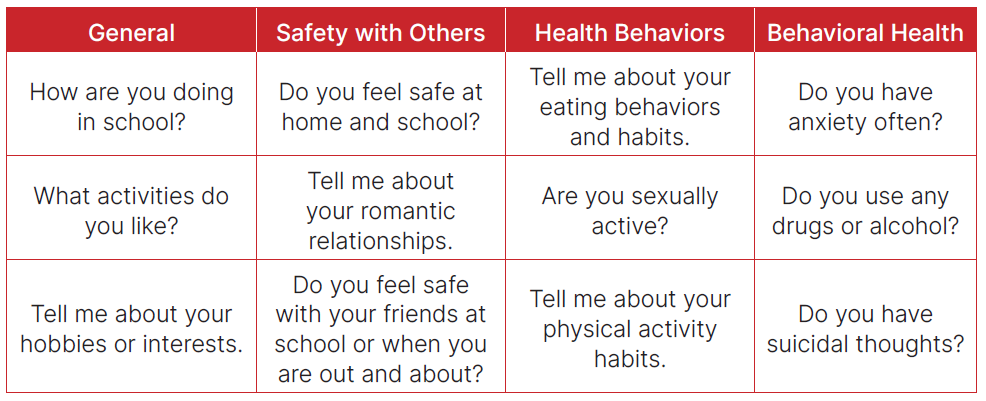 | General | Safety with Others | Health Behaviors | Behavioral Health |
|---|---|---|---|
| How are you doing in school? | Do you feel safe at home and school? | Tell me about your eating behaviors and habits. | Do you have anxiety often? |
| What activities do you like? | Tell me about your romantic relationships. | Are you sexually active? | Do you use any drugs or alcohol? |
| Tell me about your hobbies or interests. | Do you feel safe with your friends at school or when you are out and about? | Tell me about your physical activity habits. | Do you have suicidal thoughts? |